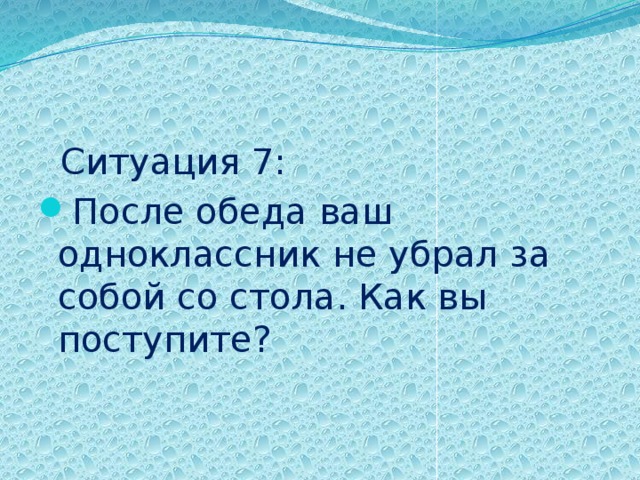 Ситуация 7:

После обеда ваш одноклассник не убрал за собой со стола. Как вы поступите?